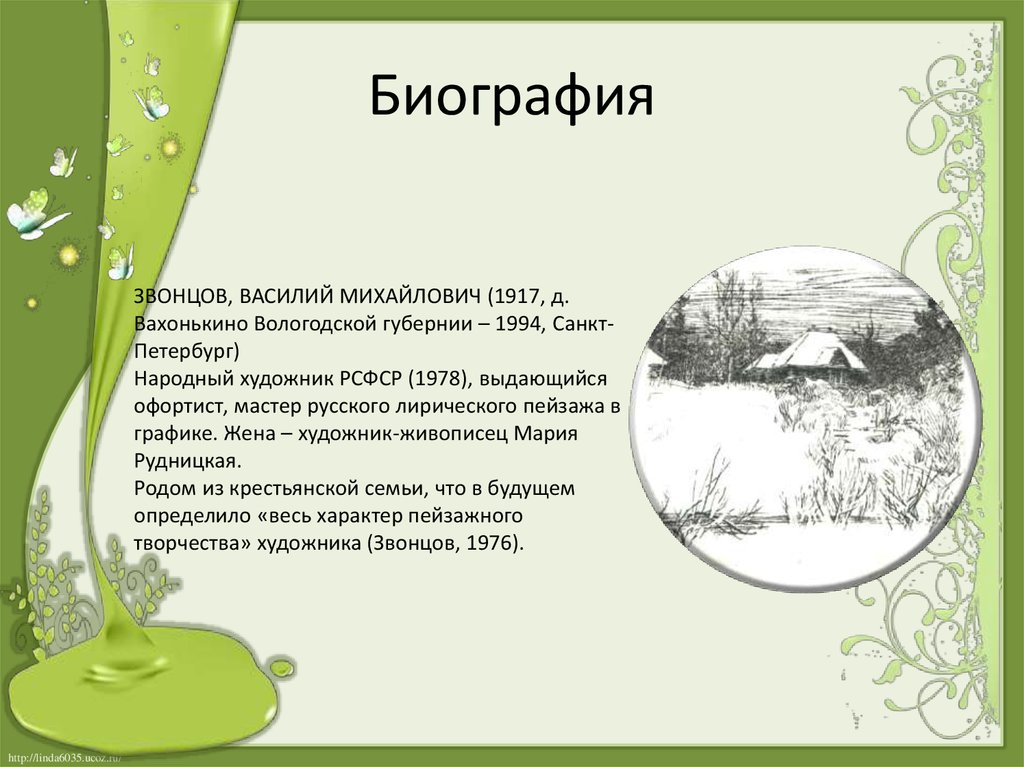 Биография

ЗВОНЦОВ, ВАСИЛИЙ МИХАЙЛОВИЧ (1917, д. Вахонькино Вологодской губернии – 1994, Санкт-Петербург)
Народный художник РСФСР (1978), выдающийся офортист, мастер русского лирического пейзажа в графике. Жена – художник-живописец Мария Рудницкая.
Родом из крестьянской семьи, что в будущем определило «весь характер пейзажного творчества» художника (Звонцов, 1976).

http://linda6035.ucoz.ru/